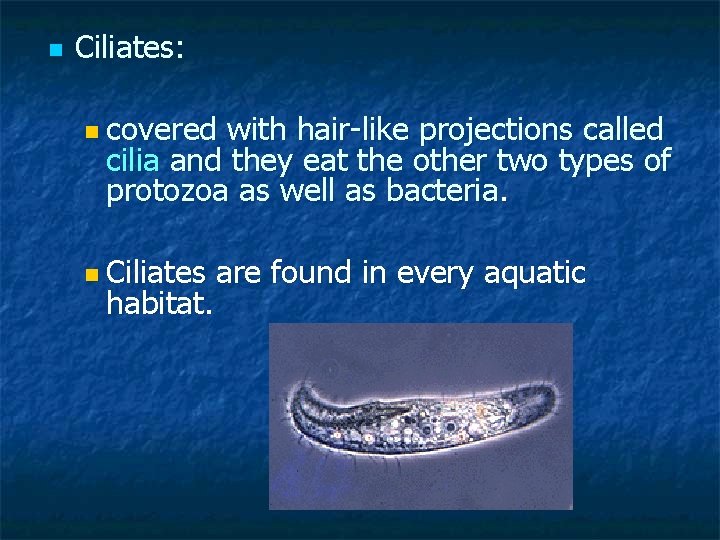 Ciliates:

covered with hair-like projections called cilia and they eat the other two types of protozoa as well as bacteria.

Ciliates are found in every aquatic habitat.